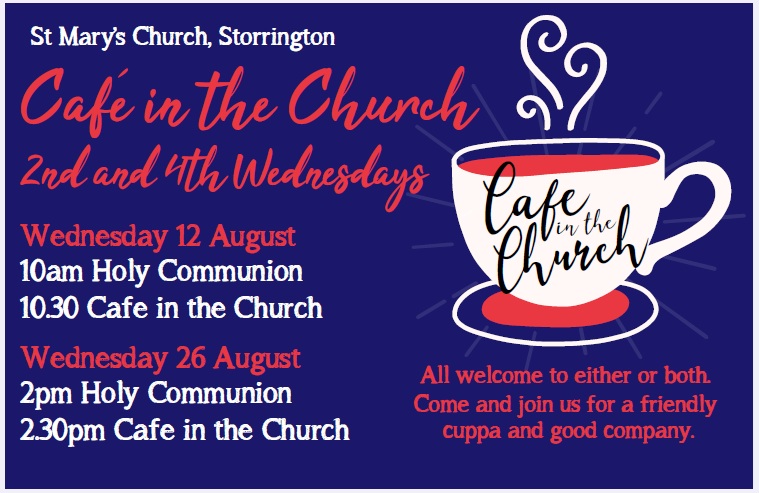 St Mary's Church, Storrington

Café in the Church

2nd and 4th Wednesdays

Wednesday 12 August
10am Holy Communion
10.30 Cafe in the Church

Wednesday 26 August
2pm Holy Communion
2.30pm Cafe in the Church

Cafe in the Church

All welcome to either or both. Come and join us for a friendly cuppa and good company.